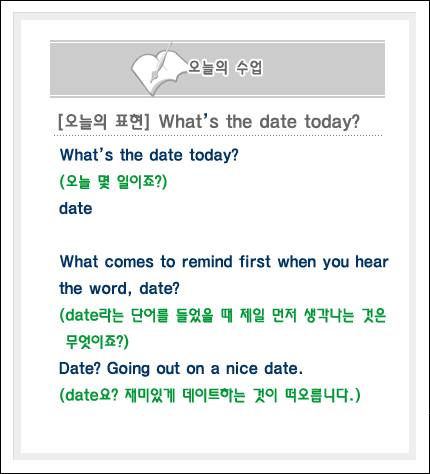 오늘의 수업

[오늘의 표현] What's the date today?

What's the date today?
(오늘 몇 일이죠?)
date

What comes to remind first when you hear the word, date?
(date라는 단어를 들었을 때 제일 먼저 생각나는 것은 무엇이죠?)
Date? Going out on a nice date.
(date요? 재미있게 데이트하는 것이 떠오릅니다.)